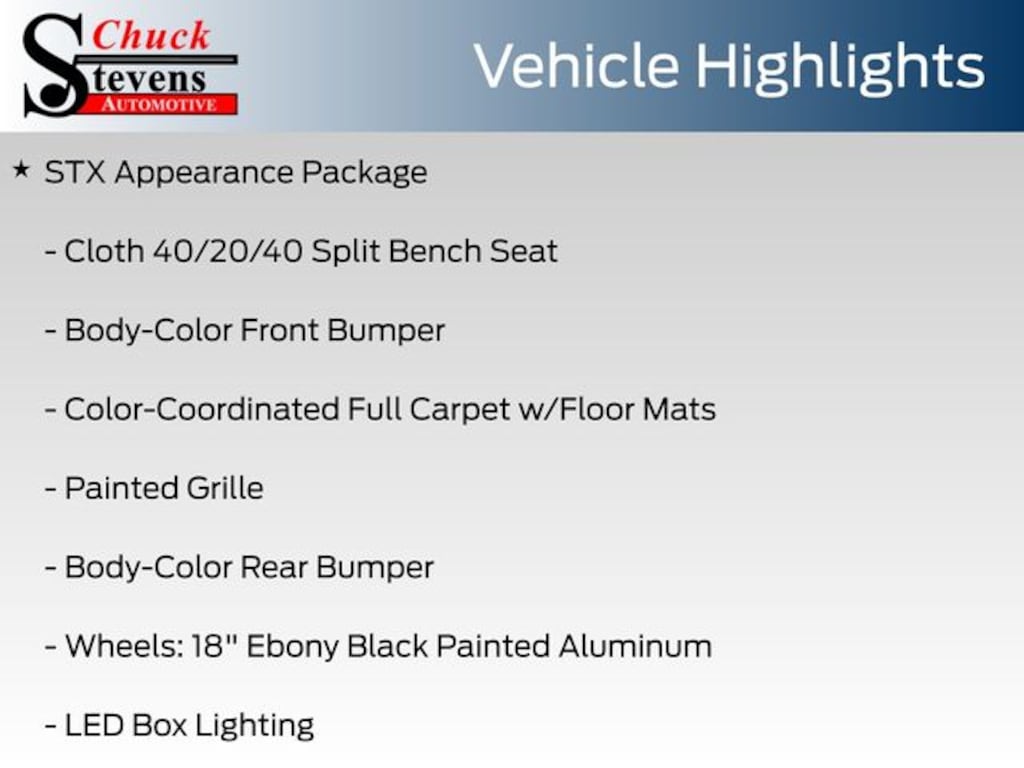 Chuck Stevens AUTOMOTIVE

Vehicle Highlights

★ STX Appearance Package

- Cloth 40/20/40 Split Bench Seat

- Body-Color Front Bumper

- Color-Coordinated Full Carpet w/Floor Mats

- Painted Grille

- Body-Color Rear Bumper

- Wheels: 18" Ebony Black Painted Aluminum

- LED Box Lighting